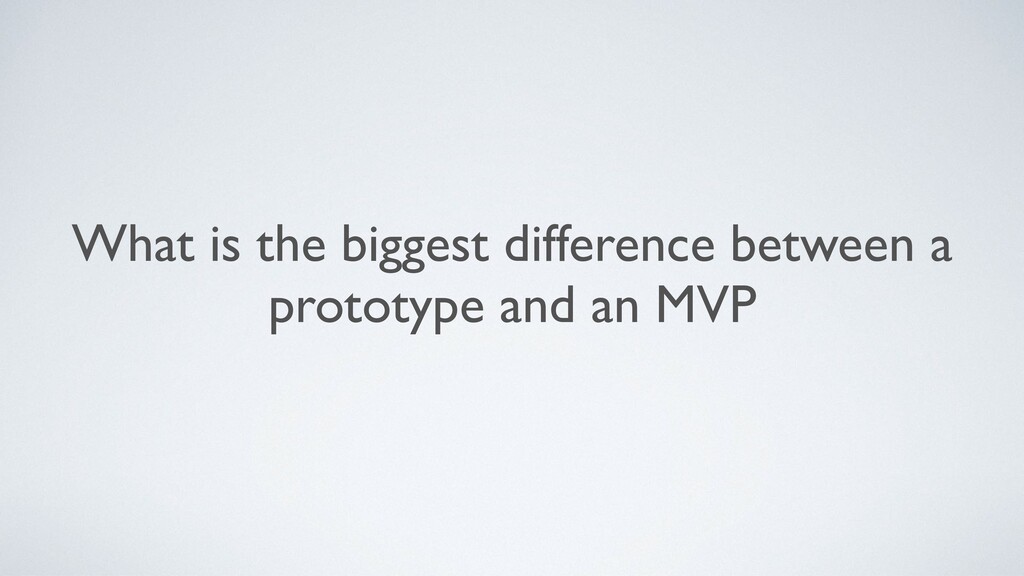 What is the biggest difference between a prototype and an MVP